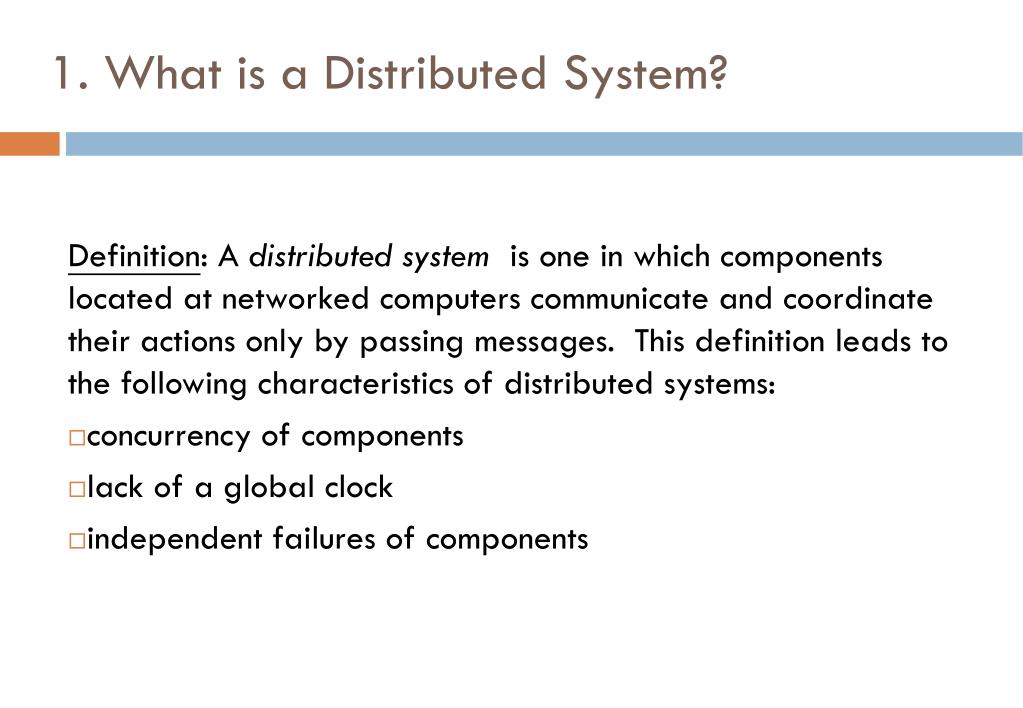 1. What is a Distributed System?

Definition: A distributed system is one in which components located at networked computers communicate and coordinate their actions only by passing messages. This definition leads to the following characteristics of distributed systems:

□concurrency of components

□lack of a global clock

□independent failures of components